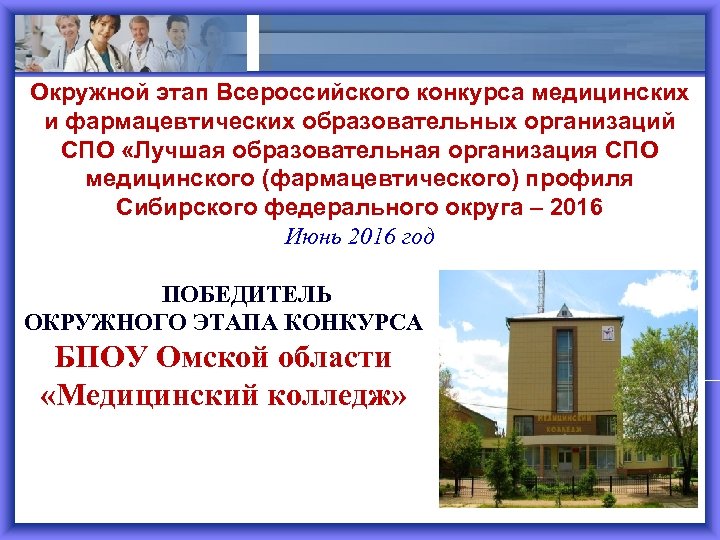 Окружной этап Всероссийского конкурса медицинских и фармацевтических образовательных организаций СПО «Лучшая образовательная организация СПО медицинского (фармацевтического) профиля Сибирского федерального округа – 2016

Июнь 2016 год

ПОБЕДИТЕЛЬ
ОКРУЖНОГО ЭТАПА КОНКУРСА
БПОУ Омской области
«Медицинский колледж»

МЕДИЦИНСКИЙ КОЛЛЕДЖ